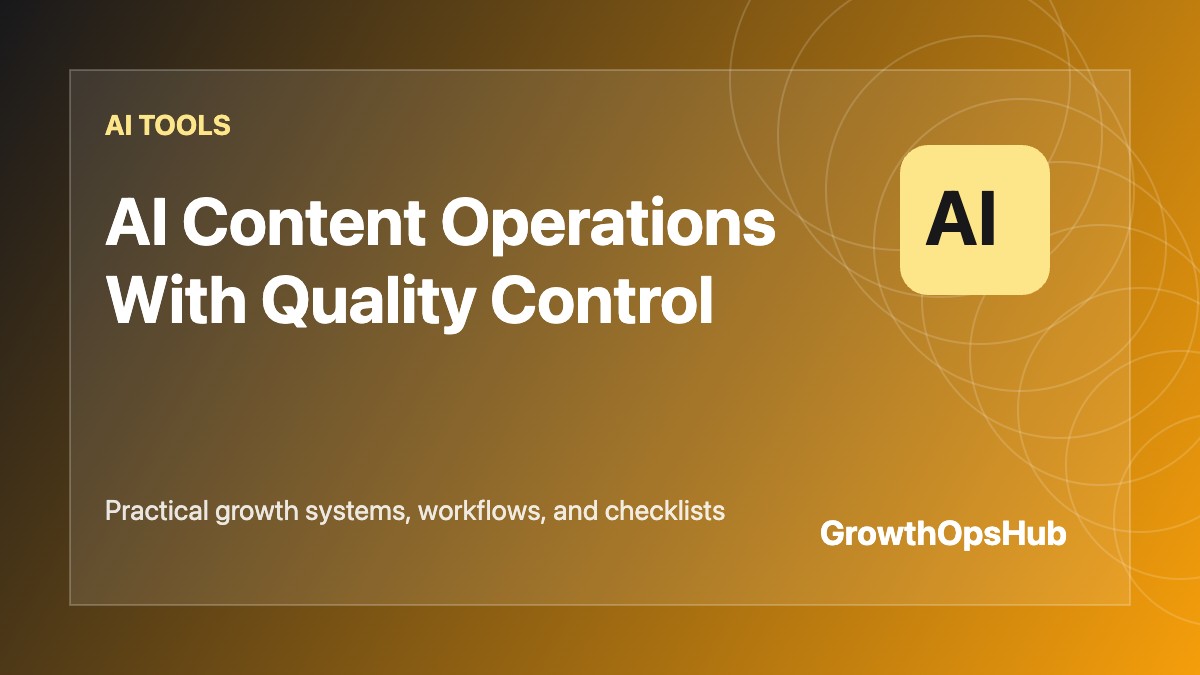 AI TOOLS

AI Content Operations With Quality Control

AI

Practical growth systems, workflows, and checklists

GrowthOpsHub